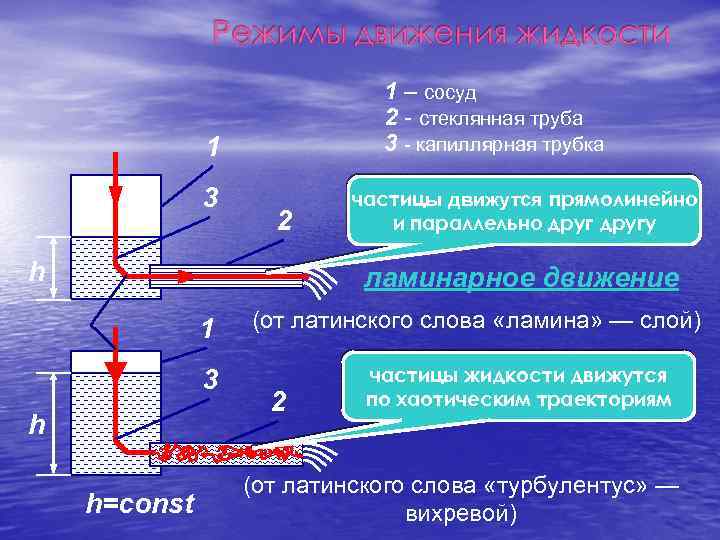 Режимы движения жидкости

1 – сосуд
2 - стеклянная труба
3 - капиллярная трубка

1
3
2
h

частицы движутся прямолинейно и параллельно друг другу

ламинарное движение

(от латинского слова «ламина» — слой)

1
3
2
h

частицы жидкости движутся по хаотическим траекториям

(от латинского слова «турбулентус» — вихревой)

h=const